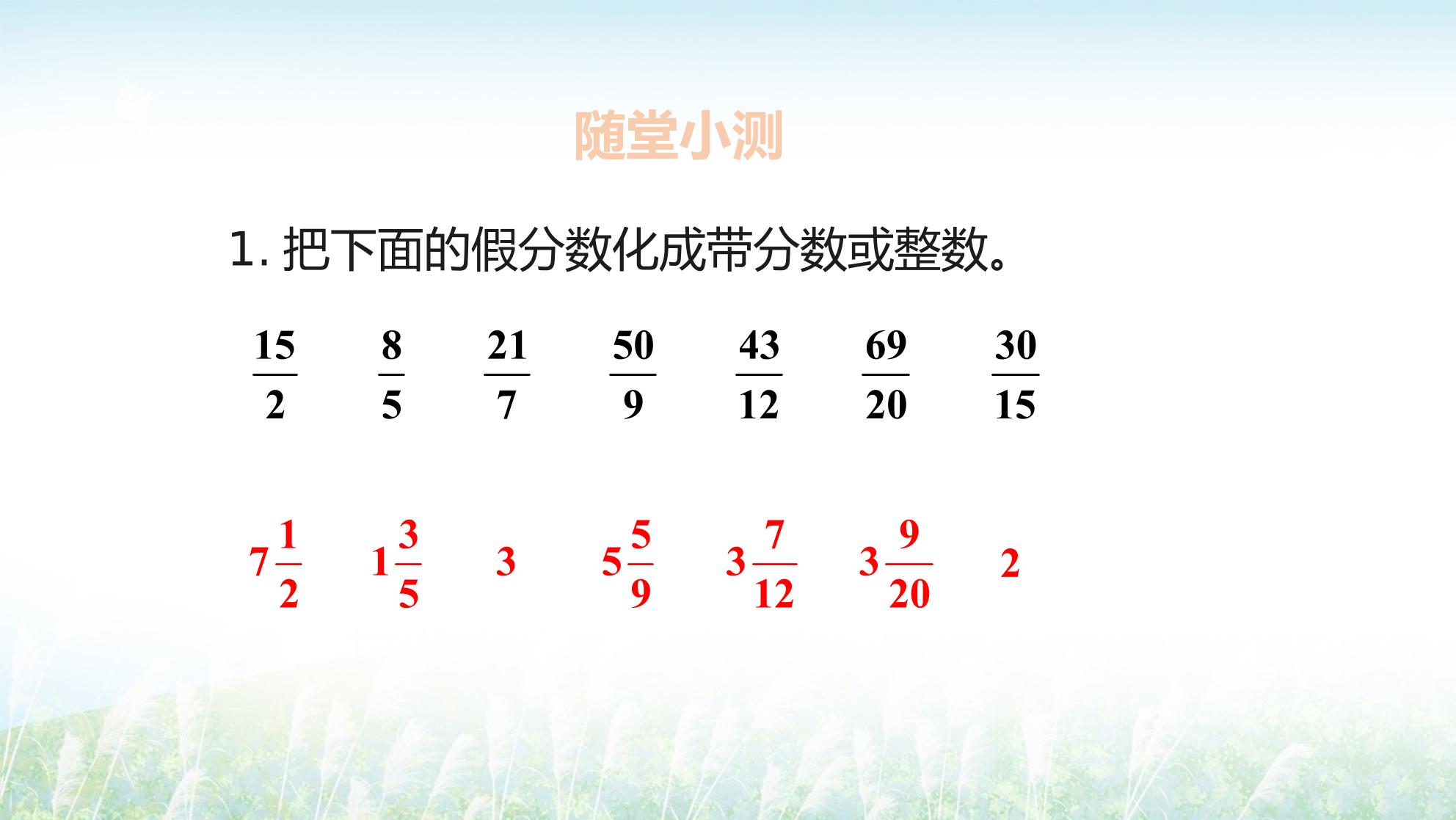 随堂小测

1.把下面的假分数化成带分数或整数。

$\frac{15}{2}$ $\frac{8}{5}$ $\frac{21}{7}$ $\frac{50}{9}$ $\frac{43}{12}$ $\frac{69}{20}$ $\frac{30}{15}$

$7\frac{1}{2}$ $1\frac{3}{5}$ 3 $5\frac{5}{9}$ $3\frac{7}{12}$ $3\frac{9}{20}$ 2